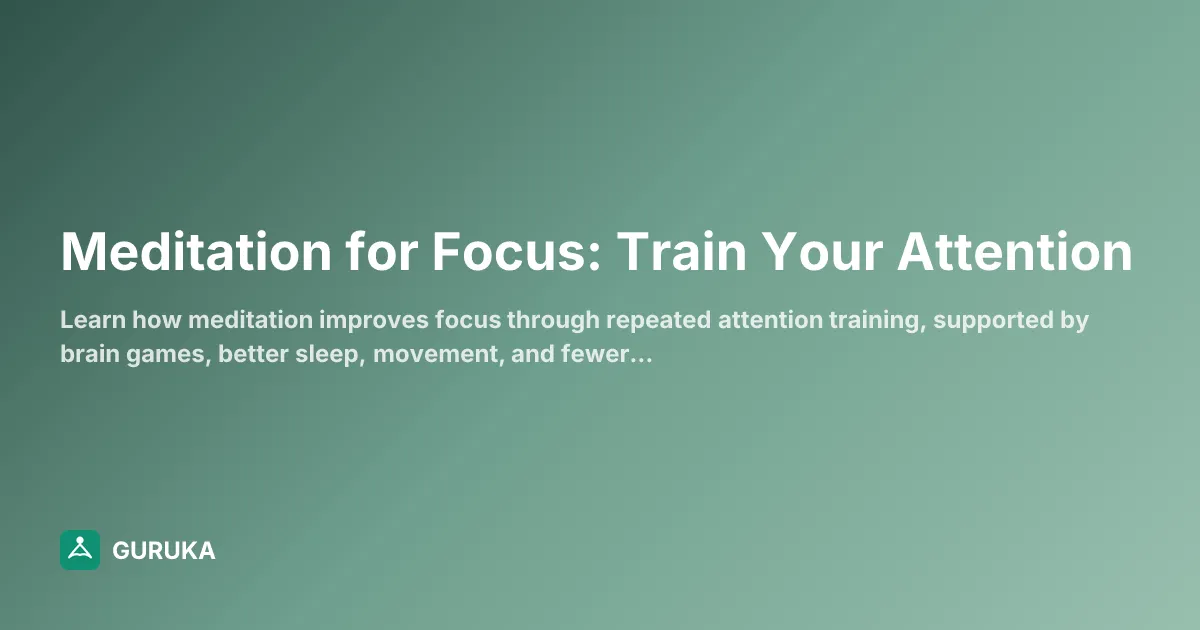 Meditation for Focus: Train Your Attention

Learn how meditation improves focus through repeated attention training, supported by brain games, better sleep, movement, and fewer…

GURUKA